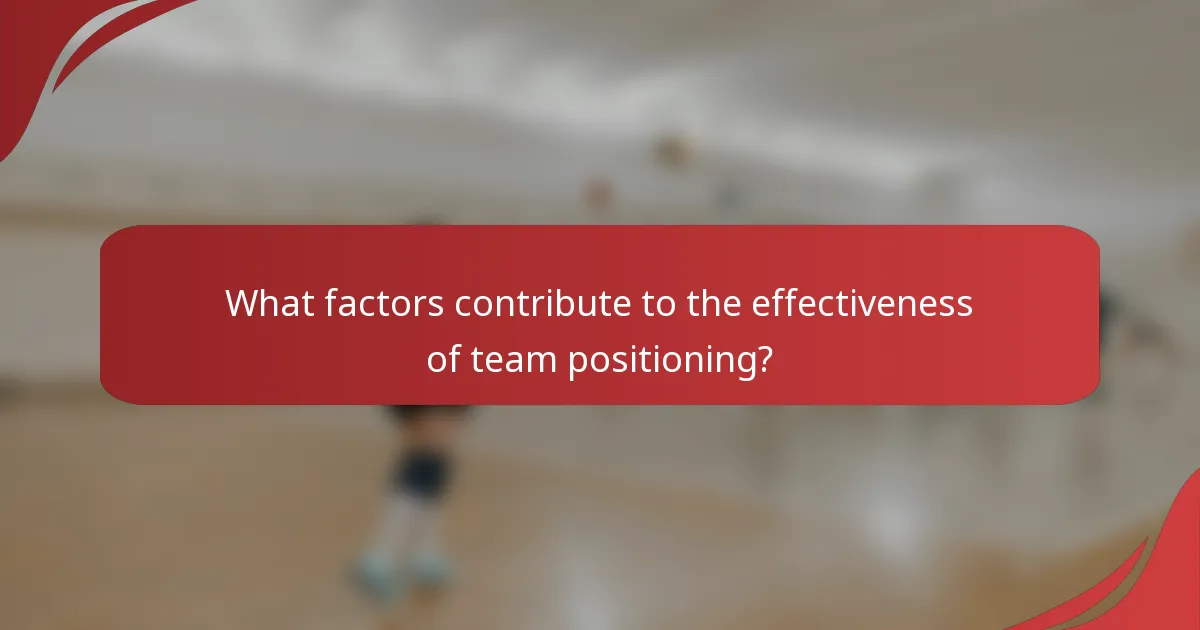 What factors contribute to the effectiveness of team positioning?